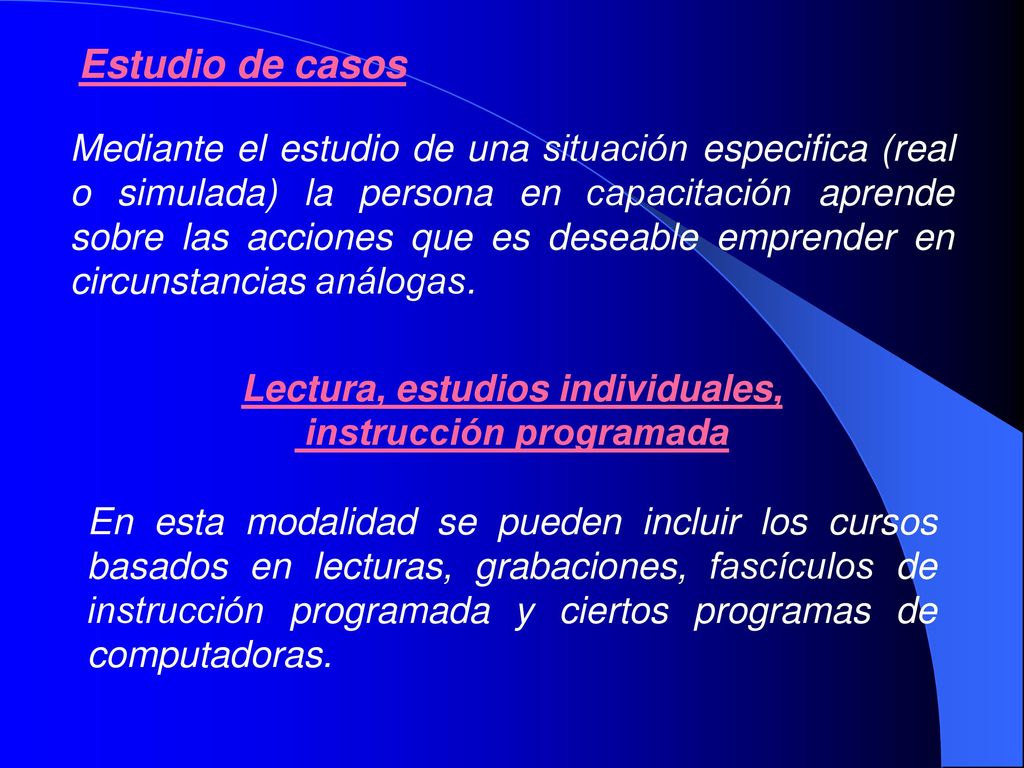 Estudio de casos

Mediante el estudio de una situación especifica (real o simulada) la persona en capacitación aprende sobre las acciones que es deseable emprender en circunstancias análogas.

Lectura, estudios individuales, instrucción programada

En esta modalidad se pueden incluir los cursos basados en lecturas, grabaciones, fascículos de instrucción programada y ciertos programas de computadoras.